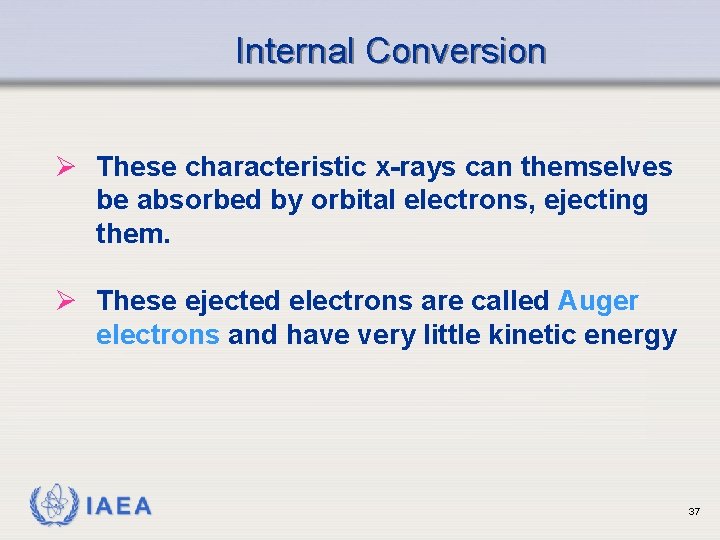 Internal Conversion

➢ These characteristic x-rays can themselves be absorbed by orbital electrons, ejecting them.

➢ These ejected electrons are called Auger electrons and have very little kinetic energy

IAEA

37